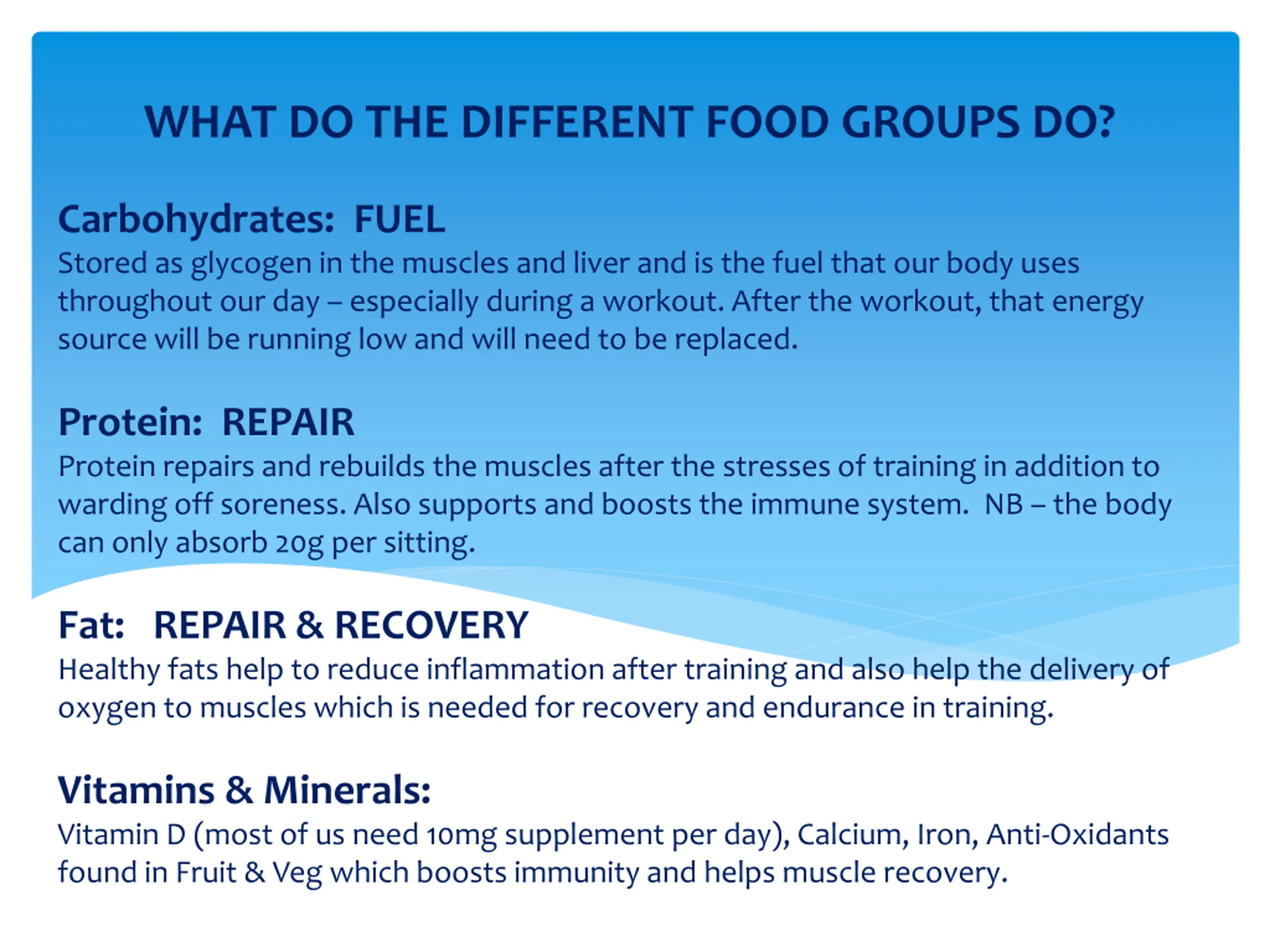 WHAT DO THE DIFFERENT FOOD GROUPS DO?

Carbohydrates:  FUEL
Stored as glycogen in the muscles and liver and is the fuel that our body uses throughout our day – especially during a workout. After the workout, that energy source will be running low and will need to be replaced.

Protein:  REPAIR
Protein repairs and rebuilds the muscles after the stresses of training in addition to warding off soreness. Also supports and boosts the immune system.  NB – the body can only absorb 20g per sitting.

Fat:   REPAIR & RECOVERY
Healthy fats help to reduce inflammation after training and also help the delivery of oxygen to muscles which is needed for recovery and endurance in training.

Vitamins & Minerals:
Vitamin D (most of us need 10mg supplement per day), Calcium, Iron, Anti-Oxidants found in Fruit & Veg which boosts immunity and helps muscle recovery.